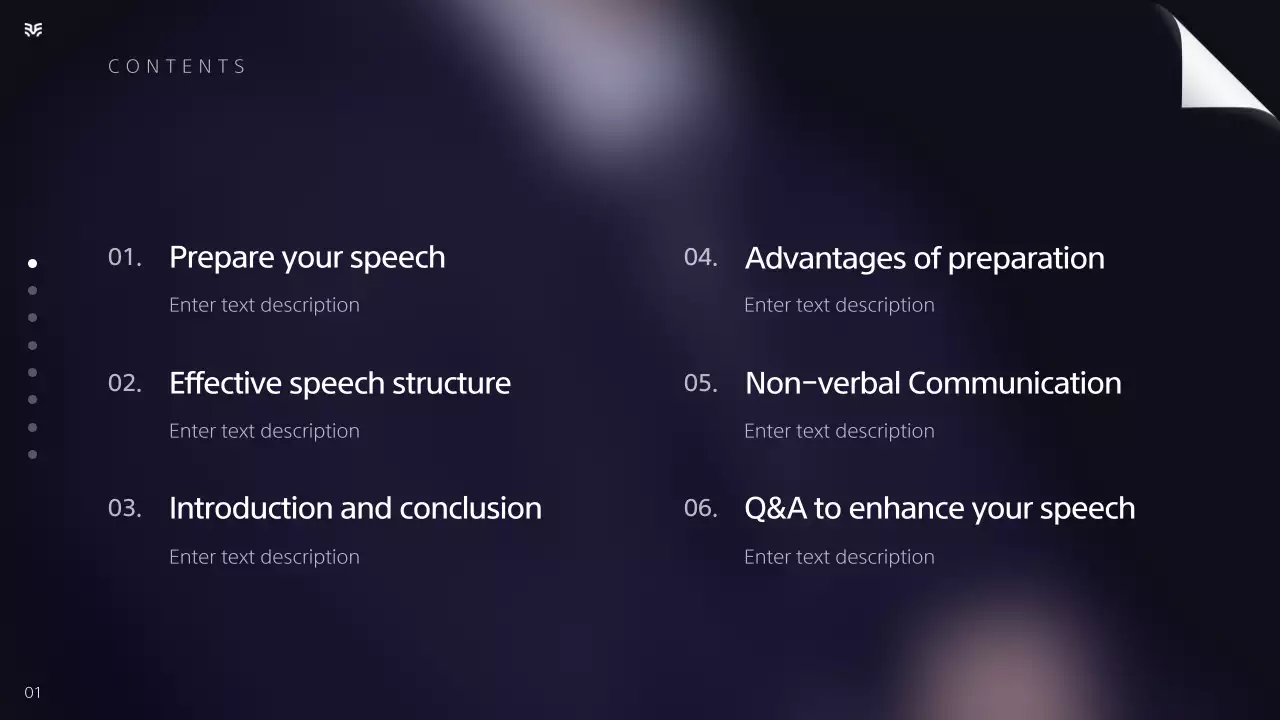 CONTENTS

01. Prepare your speech

Enter text description

02. Effective speech structure

Enter text description

03. Introduction and conclusion

Enter text description

04. Advantages of preparation

Enter text description

05. Non-verbal Communication

Enter text description

06. Q&A to enhance your speech

Enter text description

01